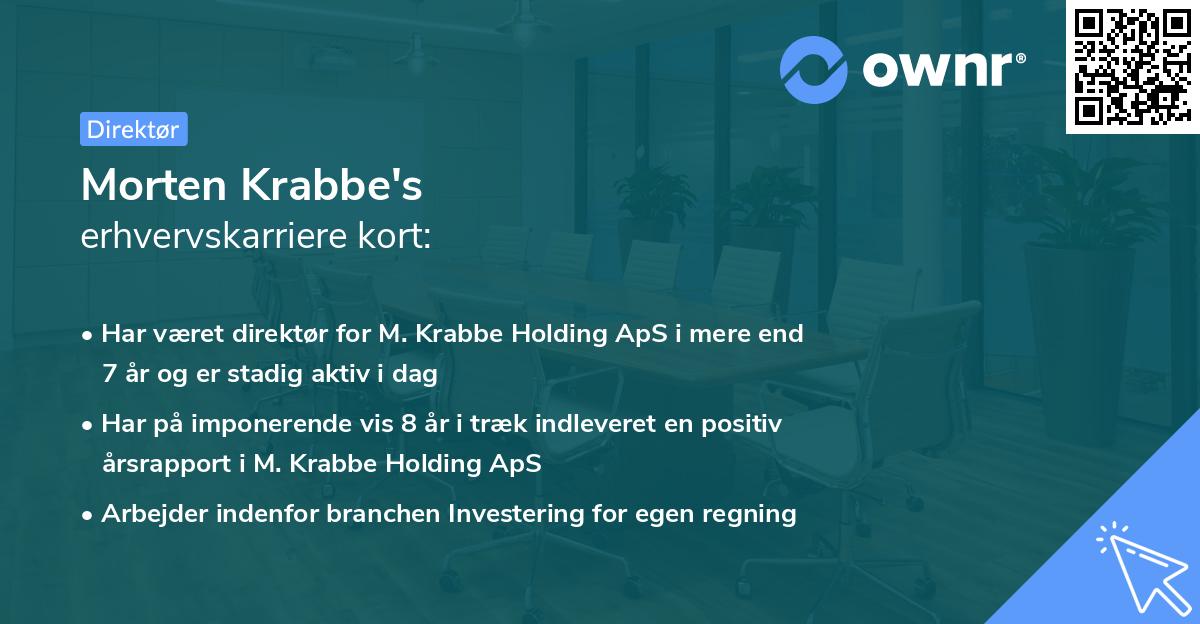 ownr®

Direktør

Morten Krabbe's
erhvervskarriere kort:

• Har været direktør for M. Krabbe Holding ApS i mere end 7 år og er stadig aktiv i dag

• Har på imponerende vis 8 år i træk indleveret en positiv årsrapport i M. Krabbe Holding ApS

• Arbejder indenfor branchen Investering for egen regning